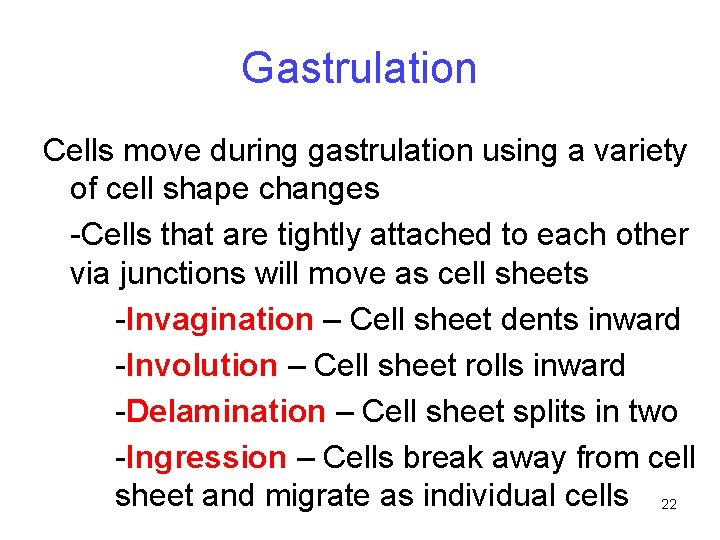 Gastrulation

Cells move during gastrulation using a variety of cell shape changes

-Cells that are tightly attached to each other via junctions will move as cell sheets

-Invagination – Cell sheet dents inward

-Involution – Cell sheet rolls inward

-Delamination – Cell sheet splits in two

-Ingression – Cells break away from cell sheet and migrate as individual cells

22